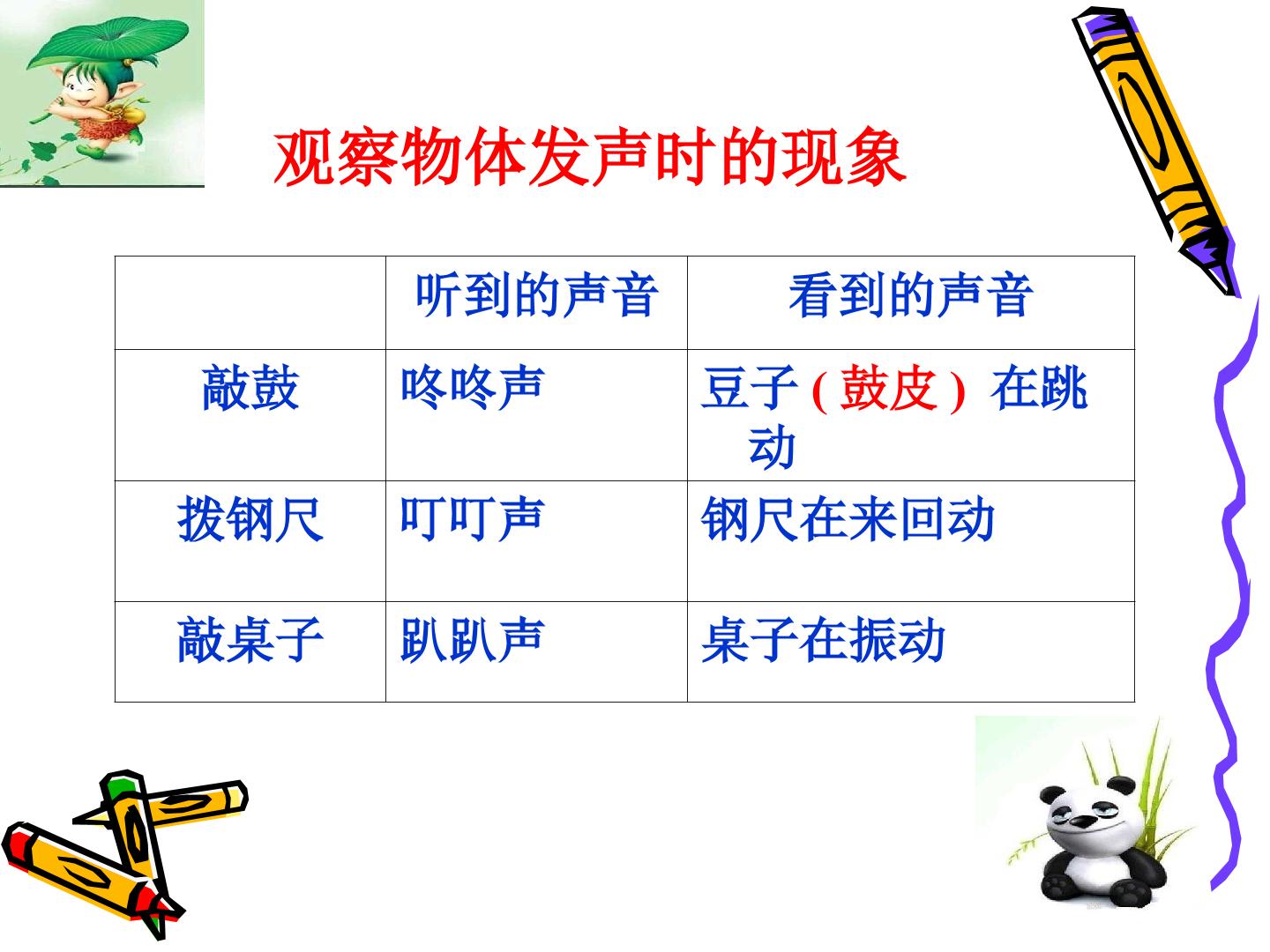 观察物体发声时的现象

|  | 听到的声音 | 看到的声音 |
|---|---|---|
| 敲鼓 | 咚咚声 | 豆子(鼓皮)在跳动 |
| 拨钢尺 | 叮叮声 | 钢尺在来回动 |
| 敲桌子 | 趴趴声 | 桌子在振动 |